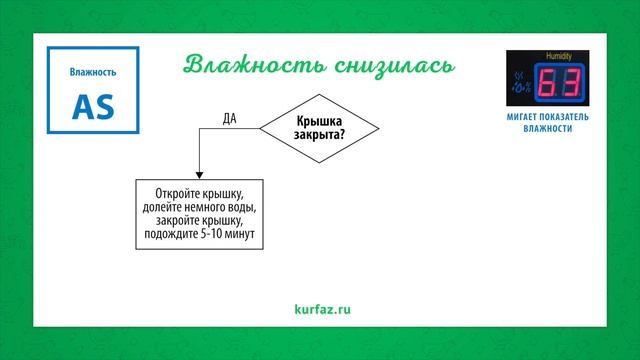 Влажность
AS

Влажность снизилась

Humidity
%
63
МИГАЕТ ПОКАЗАТЕЛЬ ВЛАЖНОСТИ

ДА

Крышка закрыта?

Откройте крышку, долейте немного воды, закройте крышку, подождите 5-10 минут

kurfaz.ru